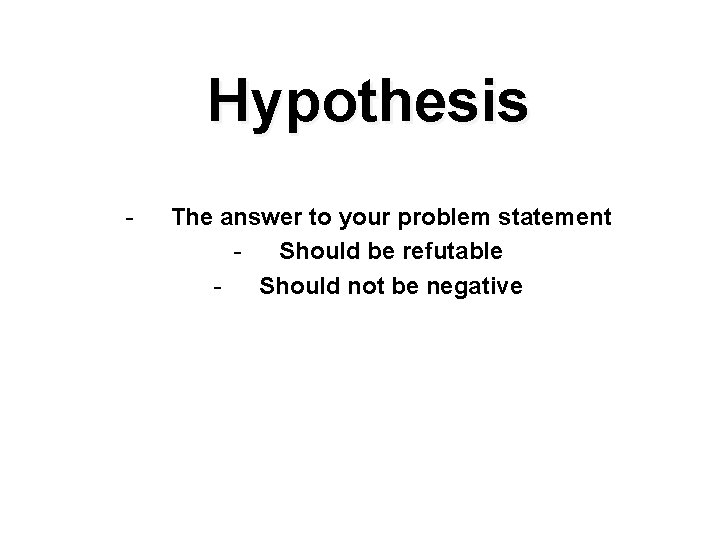 Hypothesis

- The answer to your problem statement
- Should be refutable
- Should not be negative